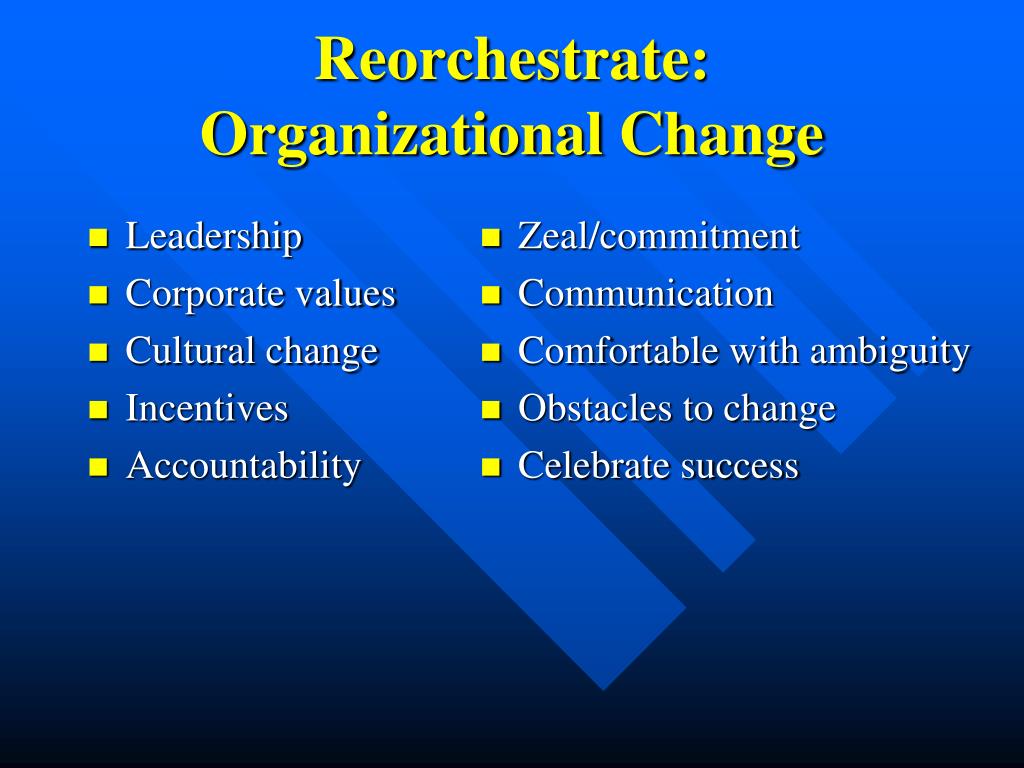 Reorchestrate:
Organizational Change

- Leadership
- Corporate values
- Cultural change
- Incentives
- Accountability

- Zeal/commitment
- Communication
- Comfortable with ambiguity
- Obstacles to change
- Celebrate success